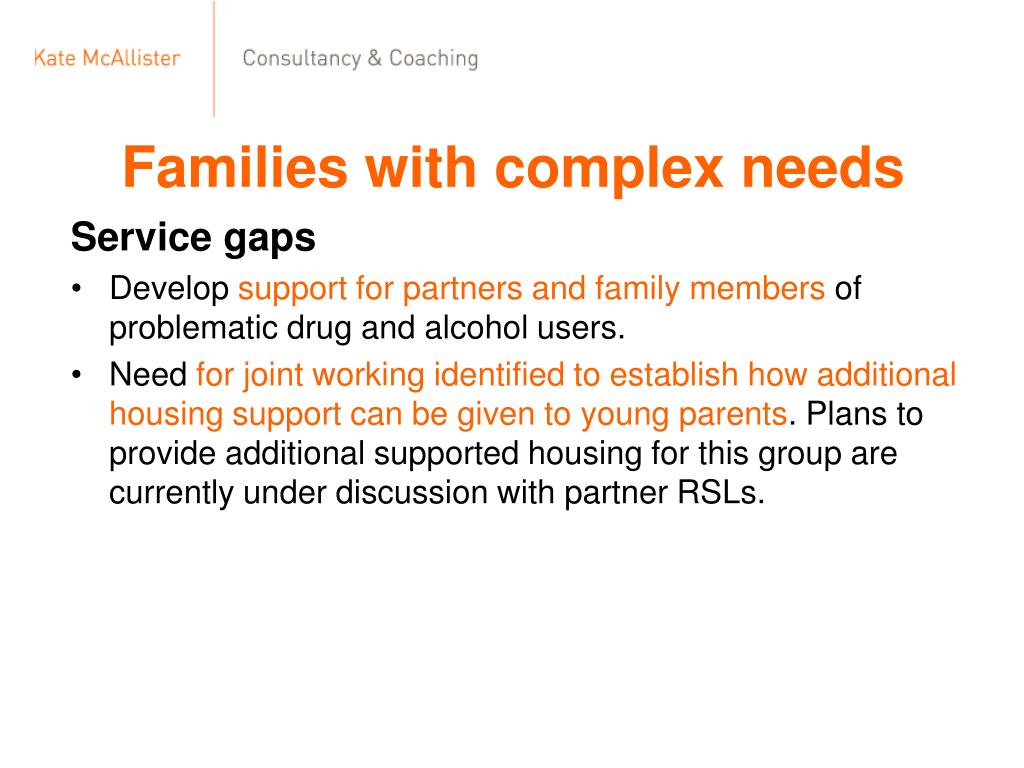 Kate McAllister Consultancy & Coaching

Families with complex needs

Service gaps

• Develop support for partners and family members of problematic drug and alcohol users.

• Need for joint working identified to establish how additional housing support can be given to young parents. Plans to provide additional supported housing for this group are currently under discussion with partner RSLs.